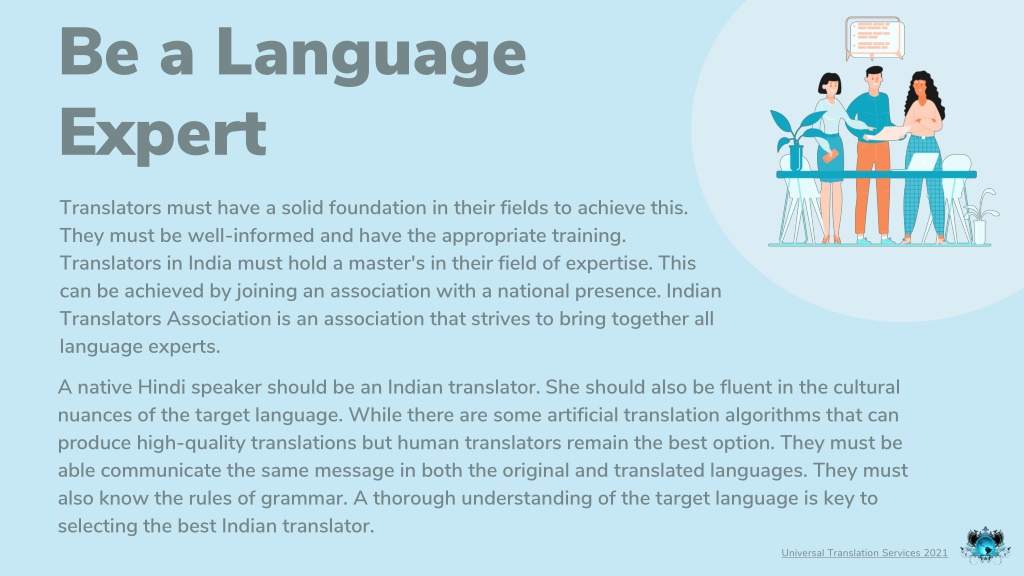 Be a Language Expert

Translators must have a solid foundation in their fields to achieve this. They must be well-informed and have the appropriate training. Translators in India must hold a master's in their field of expertise. This can be achieved by joining an association with a national presence. Indian Translators Association is an association that strives to bring together all language experts.

A native Hindi speaker should be an Indian translator. She should also be fluent in the cultural nuances of the target language. While there are some artificial translation algorithms that can produce high-quality translations but human translators remain the best option. They must be able communicate the same message in both the original and translated languages. They must also know the rules of grammar. A thorough understanding of the target language is key to selecting the best Indian translator.

Universal Translation Services 2021